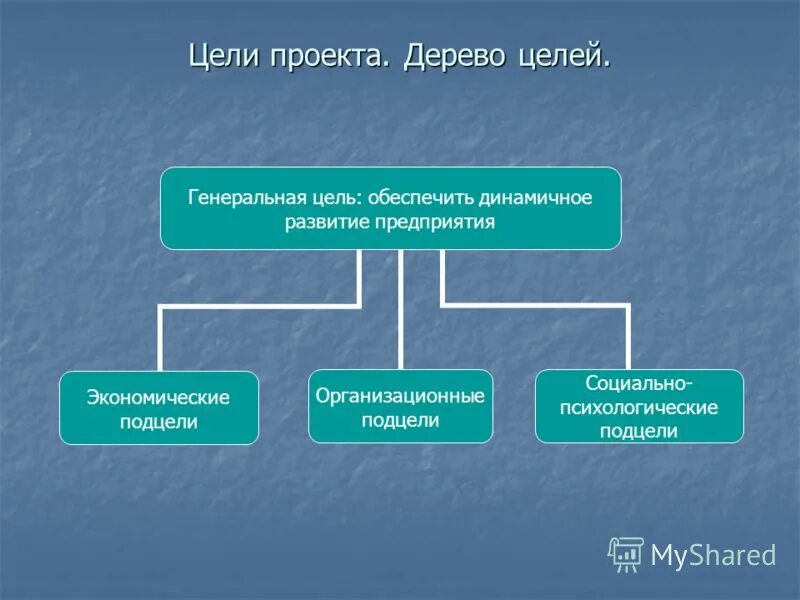 Цели проекта. Дерево целей.

Генеральная цель: обеспечить динамичное развитие предприятия

Экономические подцели

Организационные подцели

Социально-психологические подцели

MyShared